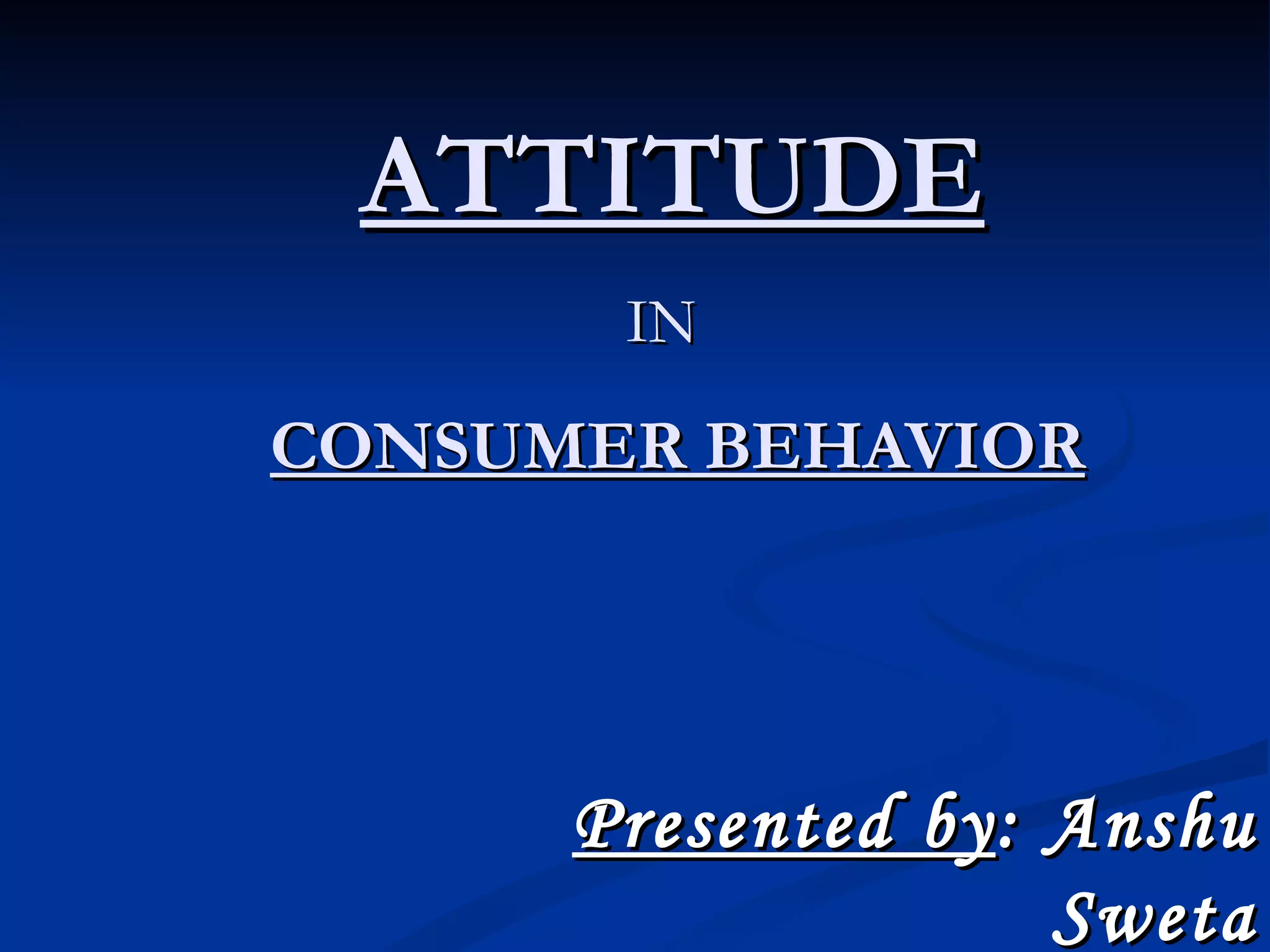 ATTITUDE

IN

CONSUMER BEHAVIOR

Presented by: Anshu Sweta